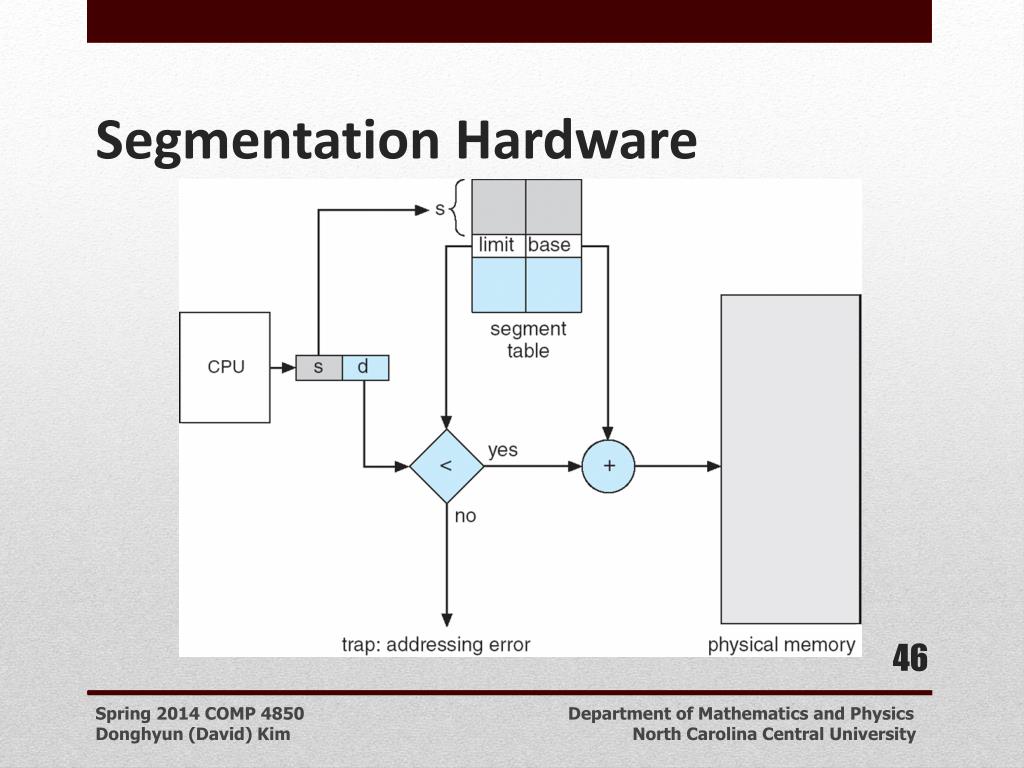 Segmentation Hardware

s

limit base

segment table

CPU

s d

<

yes

+

no

trap: addressing error

physical memory

46

Spring 2014 COMP 4850
Donghyun (David) Kim

Department of Mathematics and Physics
North Carolina Central University